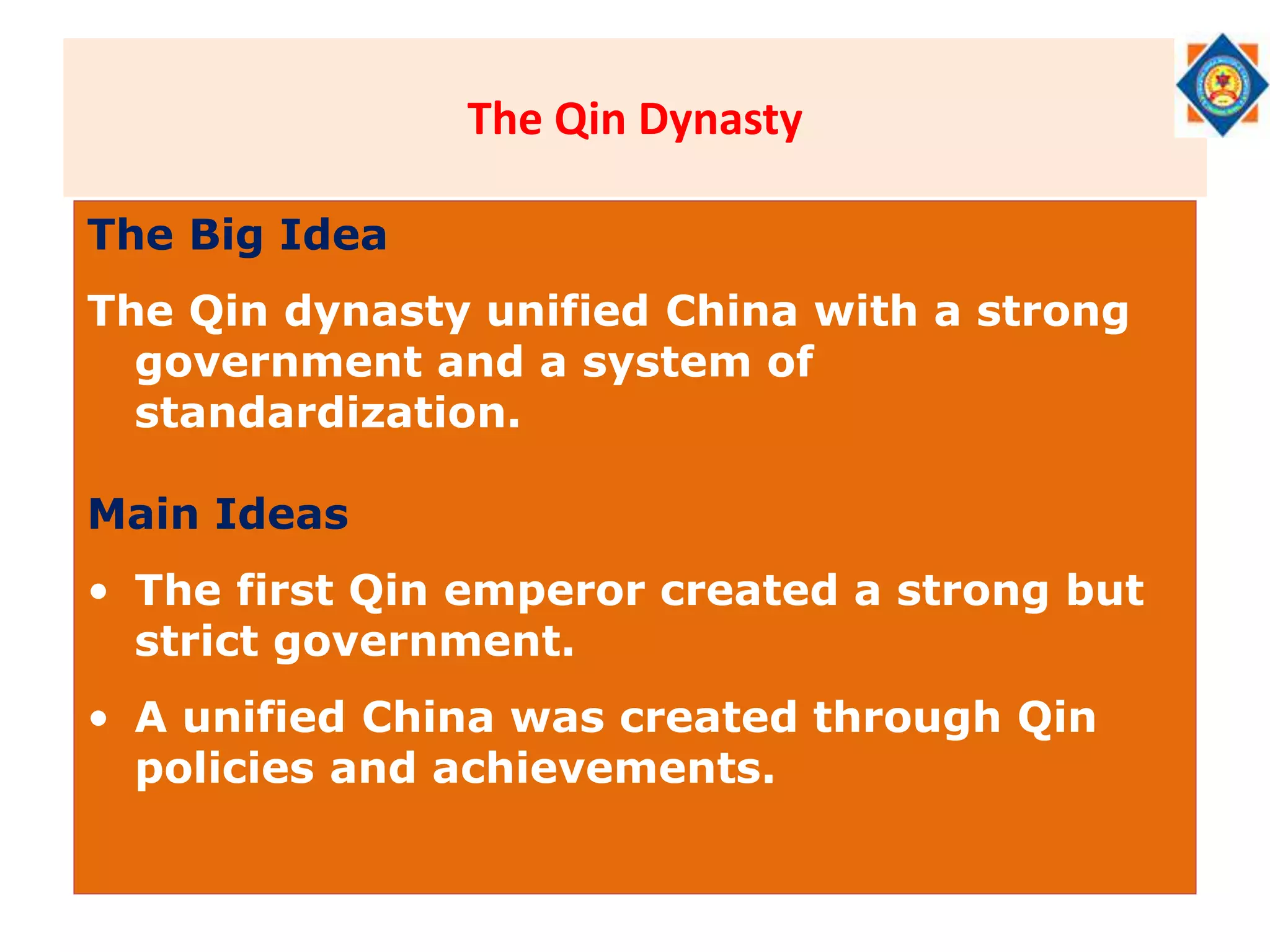 The Qin Dynasty

The Big Idea

The Qin dynasty unified China with a strong government and a system of standardization.

Main Ideas

• The first Qin emperor created a strong but strict government.

• A unified China was created through Qin policies and achievements.